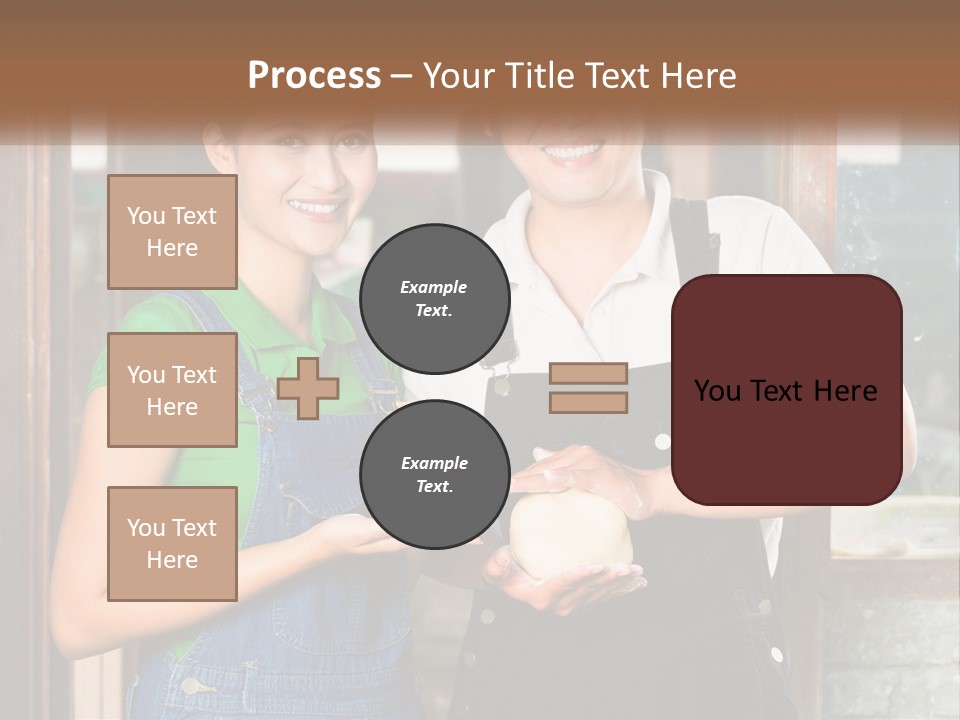 Process – Your Title Text Here

You Text Here

You Text Here

You Text Here

Example Text.

Example Text.

You Text Here